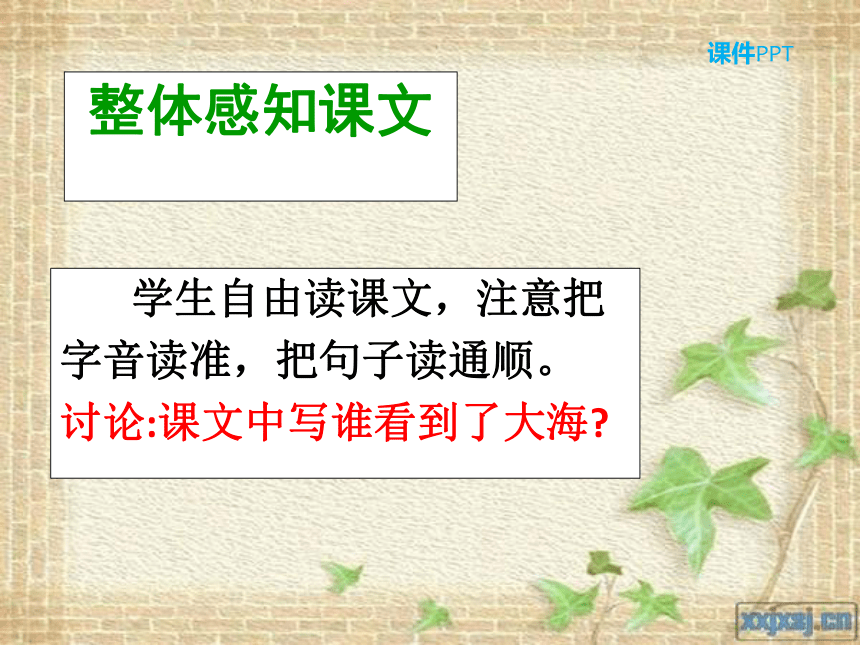 课件PPT

整体感知课文

学生自由读课文，注意把字音读准，把句子读通顺。

讨论:课文中写谁看到了大海?

xxjxsj.cn